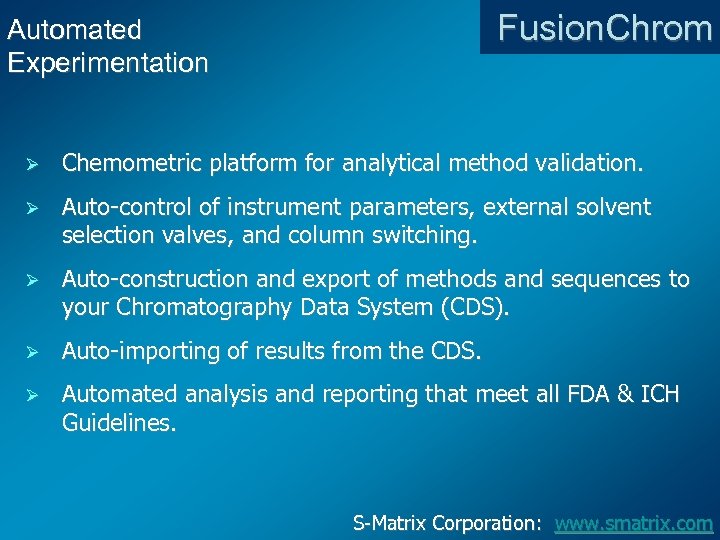 Automated Experimentation

FusionChrom

➢ Chemometric platform for analytical method validation.

➢ Auto-control of instrument parameters, external solvent selection valves, and column switching.

➢ Auto-construction and export of methods and sequences to your Chromatography Data System (CDS).

➢ Auto-importing of results from the CDS.

➢ Automated analysis and reporting that meet all FDA & ICH Guidelines.

S-Matrix Corporation: www.smatrix.com